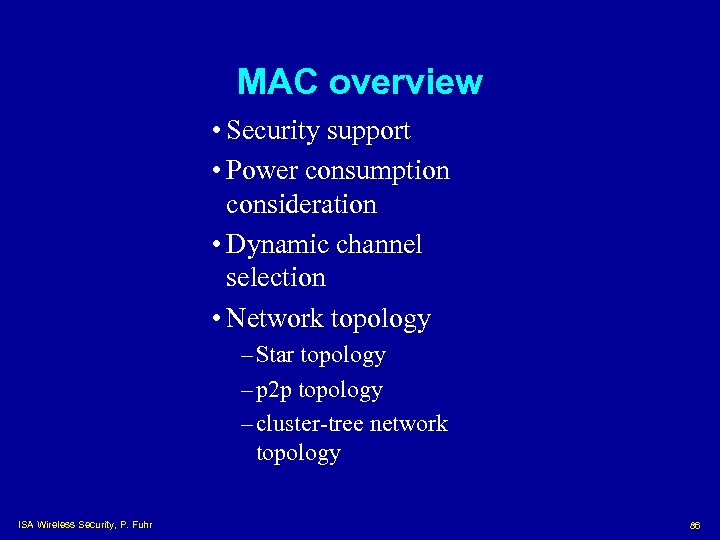 MAC overview

• Security support
• Power consumption consideration
• Dynamic channel selection
• Network topology
– Star topology
– p2p topology
– cluster-tree network topology

ISA Wireless Security, P. Fuhr

86